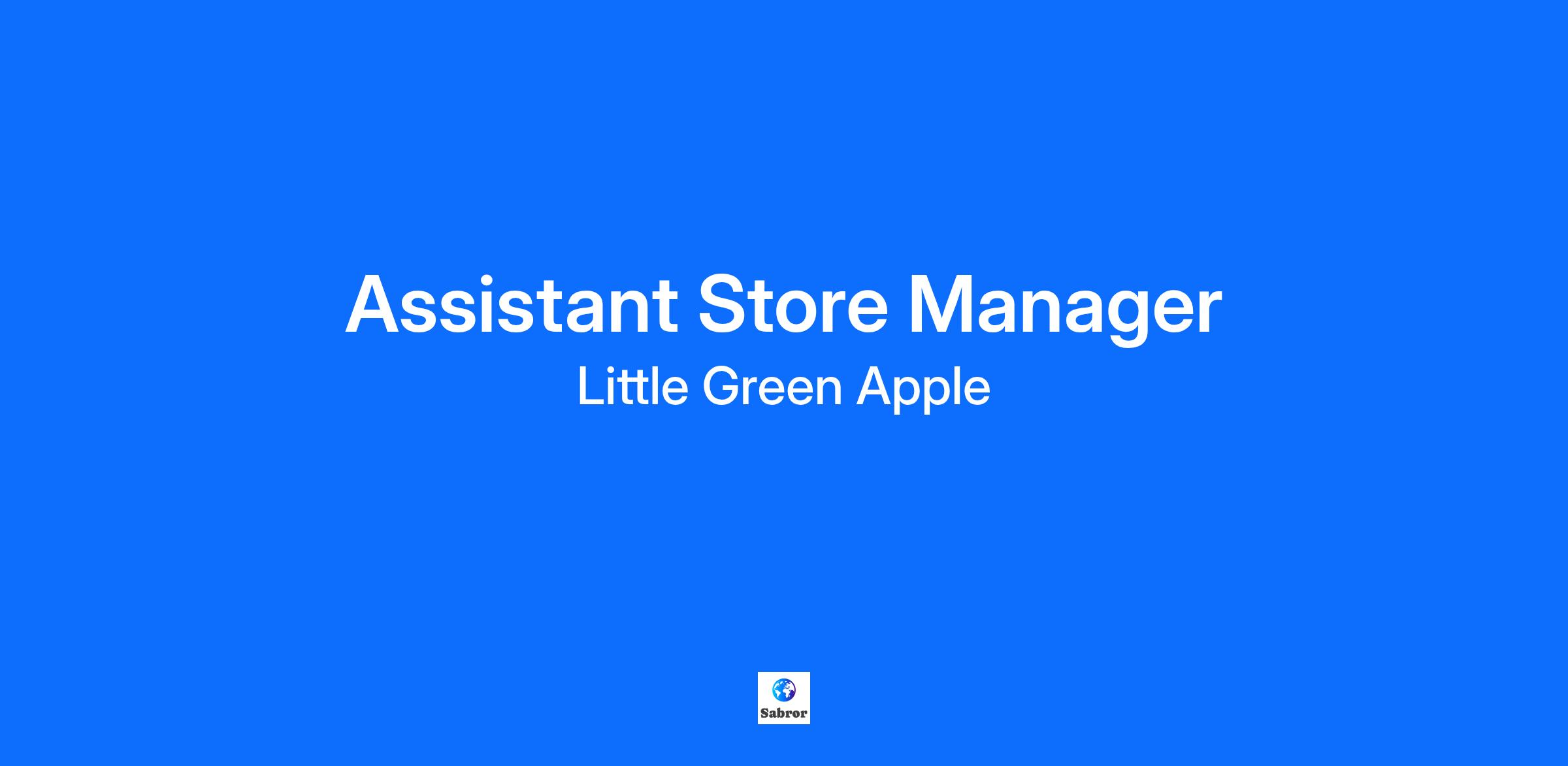 Assistant Store Manager
Little Green Apple

Sabror